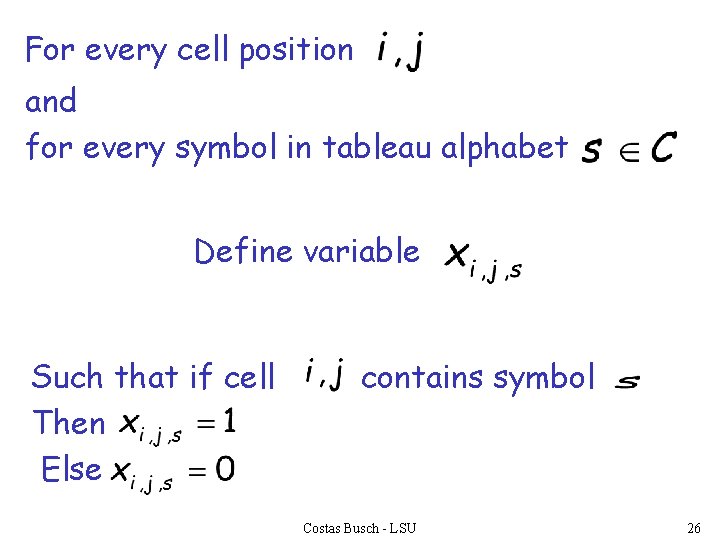 For every cell position $i,j$

and

for every symbol in tableau alphabet $s \in C$

Define variable $x_{i,j,s}$

Such that if cell $i,j$ contains symbol $s$

Then $x_{i,j,s} = 1$

Else $x_{i,j,s} = 0$

Costas Busch - LSU

26